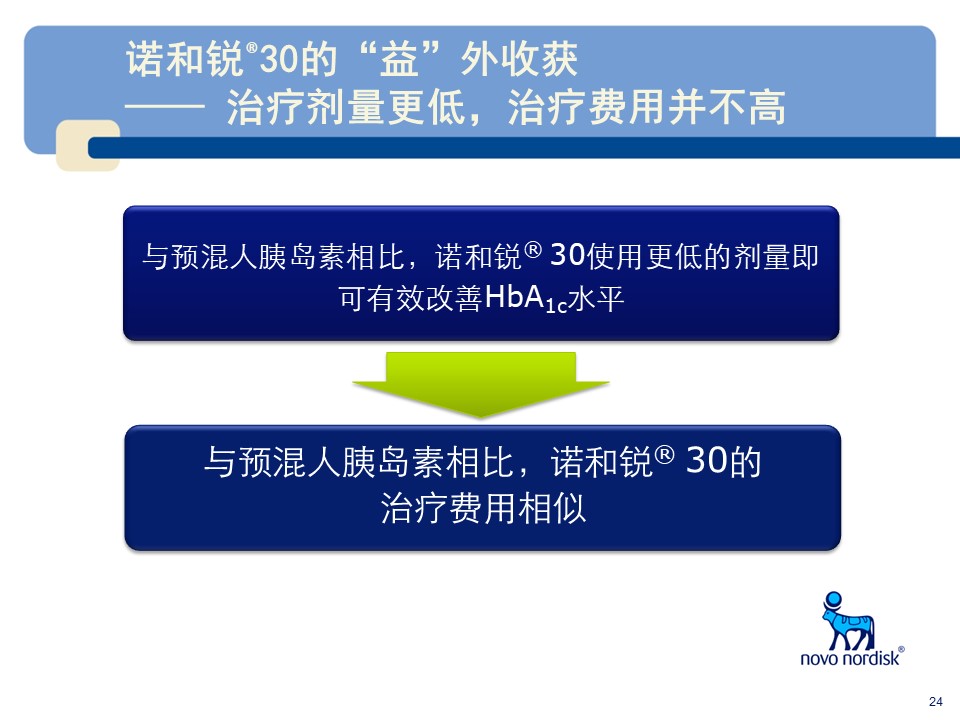 诺和锐®30的“益”外收获
—— 治疗剂量更低，治疗费用并不高

与预混人胰岛素相比，诺和锐® 30使用更低的剂量即可有效改善$HbA_{1c}$水平

与预混人胰岛素相比，诺和锐® 30的治疗费用相似

novo nordisk®

24